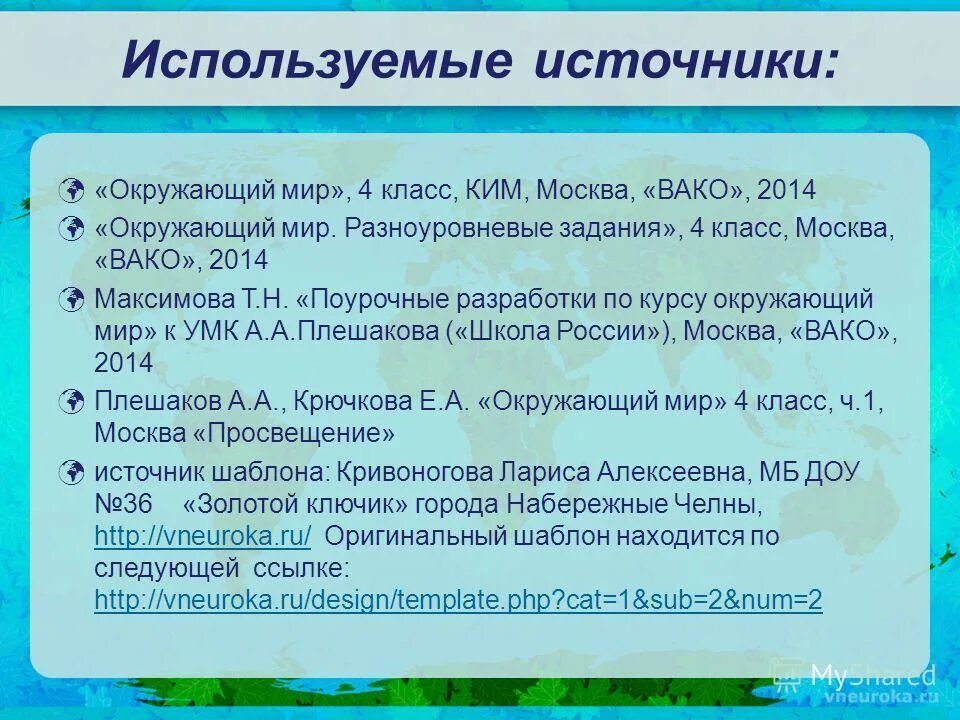 Используемые источники:

«Окружающий мир», 4 класс, КИМ, Москва, «ВАКО», 2014

«Окружающий мир. Разноуровневые задания», 4 класс, Москва, «ВАКО», 2014

Максимова Т.Н. «Поурочные разработки по курсу окружающий мир» к УМК А.А.Плешакова («Школа России»), Москва, «ВАКО», 2014

Плешаков А.А., Крючкова Е.А. «Окружающий мир» 4 класс, ч.1, Москва «Просвещение»

источник шаблона: Кривоногова Лариса Алексеевна, МБ ДОУ №36 «Золотой ключик» города Набережные Челны, http://vneuroka.ru/ Оригинальный шаблон находится по следующей ссылке: http://vneuroka.ru/design/template.php?cat=1&sub=2&num=2

MyShared
vneuroka.ru